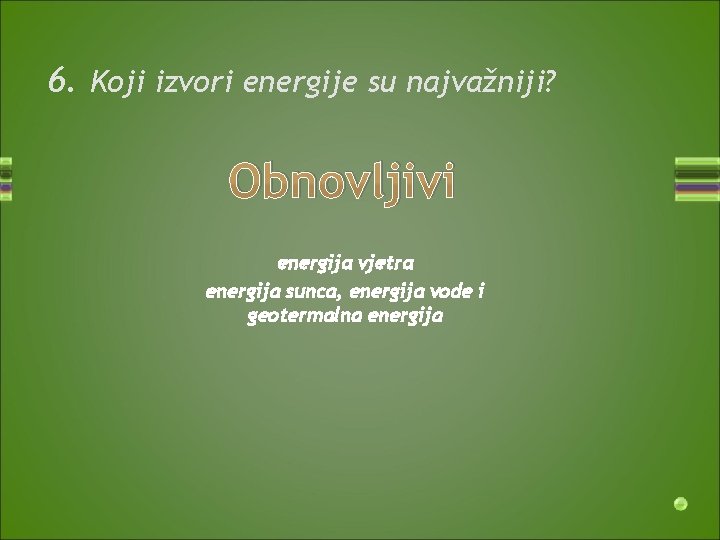 6. Koji izvori energije su najvažniji?

Obnovljivi

energija vjetra
energija sunca, energija vode i geotermalna energija